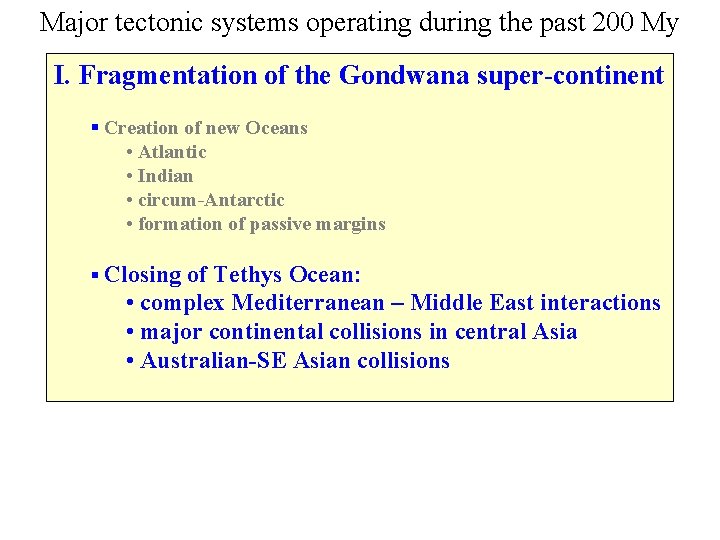 Major tectonic systems operating during the past 200 My

I. Fragmentation of the Gondwana super-continent

▪ Creation of new Oceans
• Atlantic
• Indian
• circum-Antarctic
• formation of passive margins

▪ Closing of Tethys Ocean:
• complex Mediterranean – Middle East interactions
• major continental collisions in central Asia
• Australian-SE Asian collisions